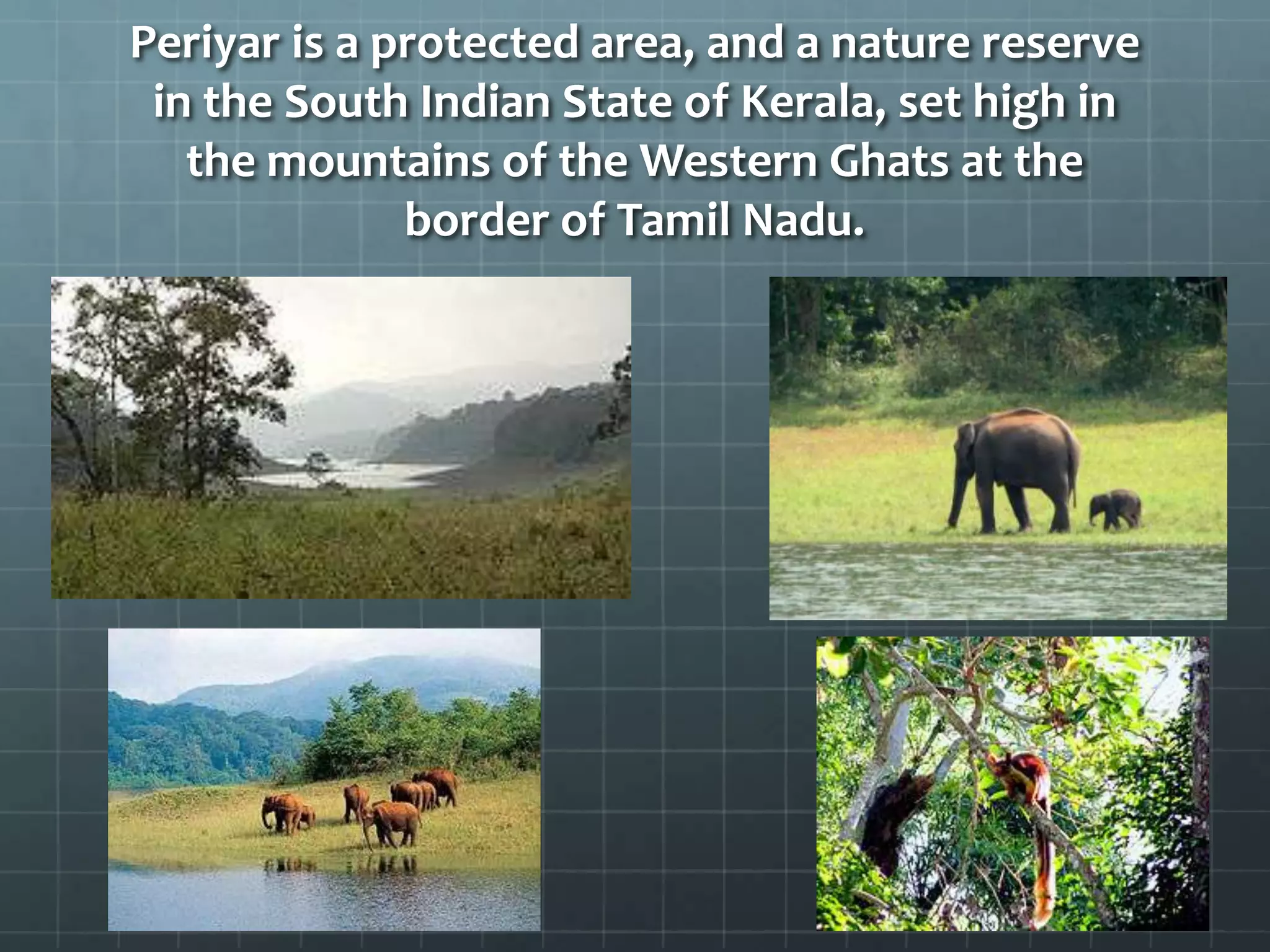 Periyar is a protected area, and a nature reserve in the South Indian State of Kerala, set high in the mountains of the Western Ghats at the border of Tamil Nadu.